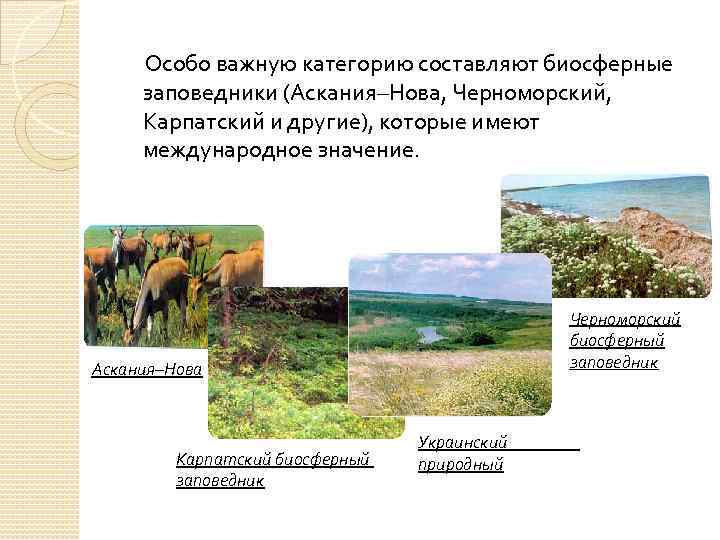 Особо важную категорию составляют биосферные заповедники (Аскания–Нова, Черноморский, Карпатский и другие), которые имеют международное значение.

Аскания–Нова

Карпатский биосферный заповедник

Украинский природный

Черноморский биосферный заповедник